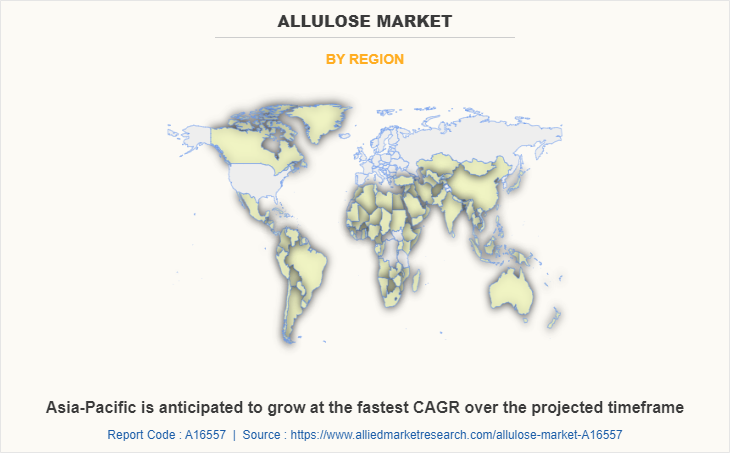 ALLULOSE MARKET

BY REGION

Asia-Pacific is anticipated to grow at the fastest CAGR over the projected timeframe

Report Code : A16557 | Source : https://www.alliedmarketresearch.com/allulose-market-A16557